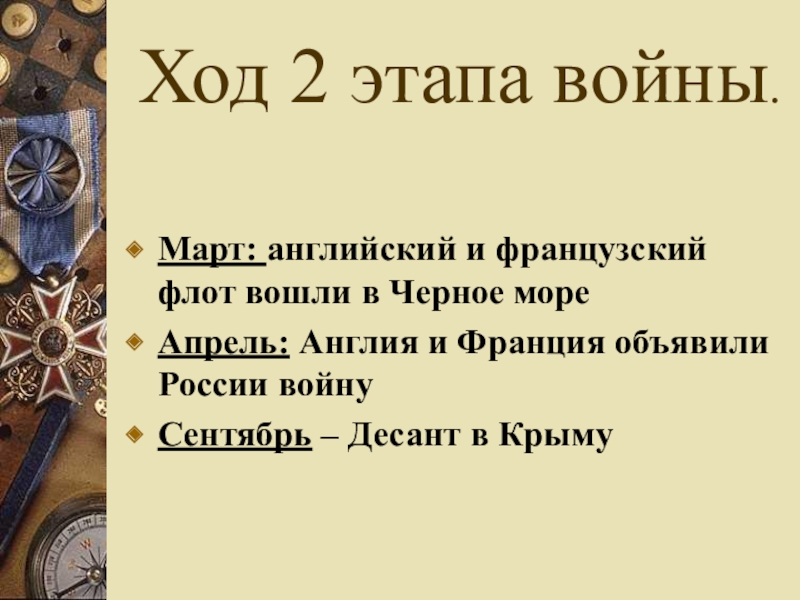 Ход 2 этапа войны.

Март: английский и французский флот вошли в Черное море

Апрель: Англия и Франция объявили России войну

Сентябрь – Десант в Крыму